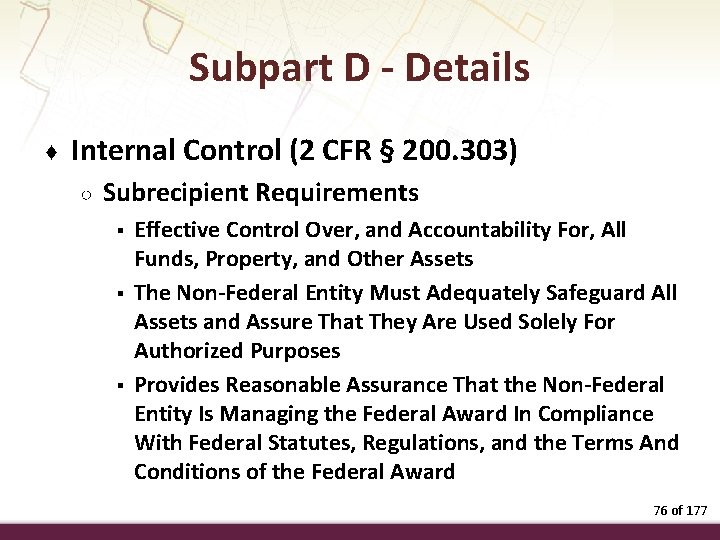 Subpart D - Details

♦ Internal Control (2 CFR § 200.303)

○ Subrecipient Requirements

▪ Effective Control Over, and Accountability For, All Funds, Property, and Other Assets

▪ The Non-Federal Entity Must Adequately Safeguard All Assets and Assure That They Are Used Solely For Authorized Purposes

▪ Provides Reasonable Assurance That the Non-Federal Entity Is Managing the Federal Award In Compliance With Federal Statutes, Regulations, and the Terms And Conditions of the Federal Award

76 of 177